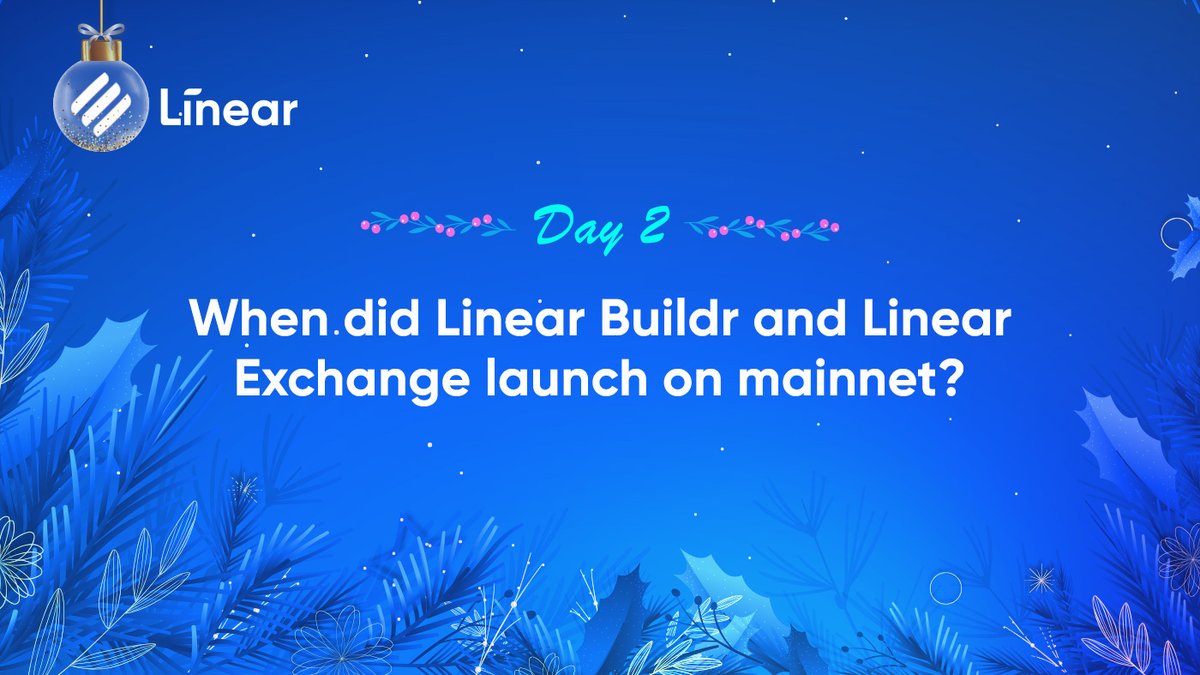 Linear

Day 2

When did Linear Buildr and Linear Exchange launch on mainnet?